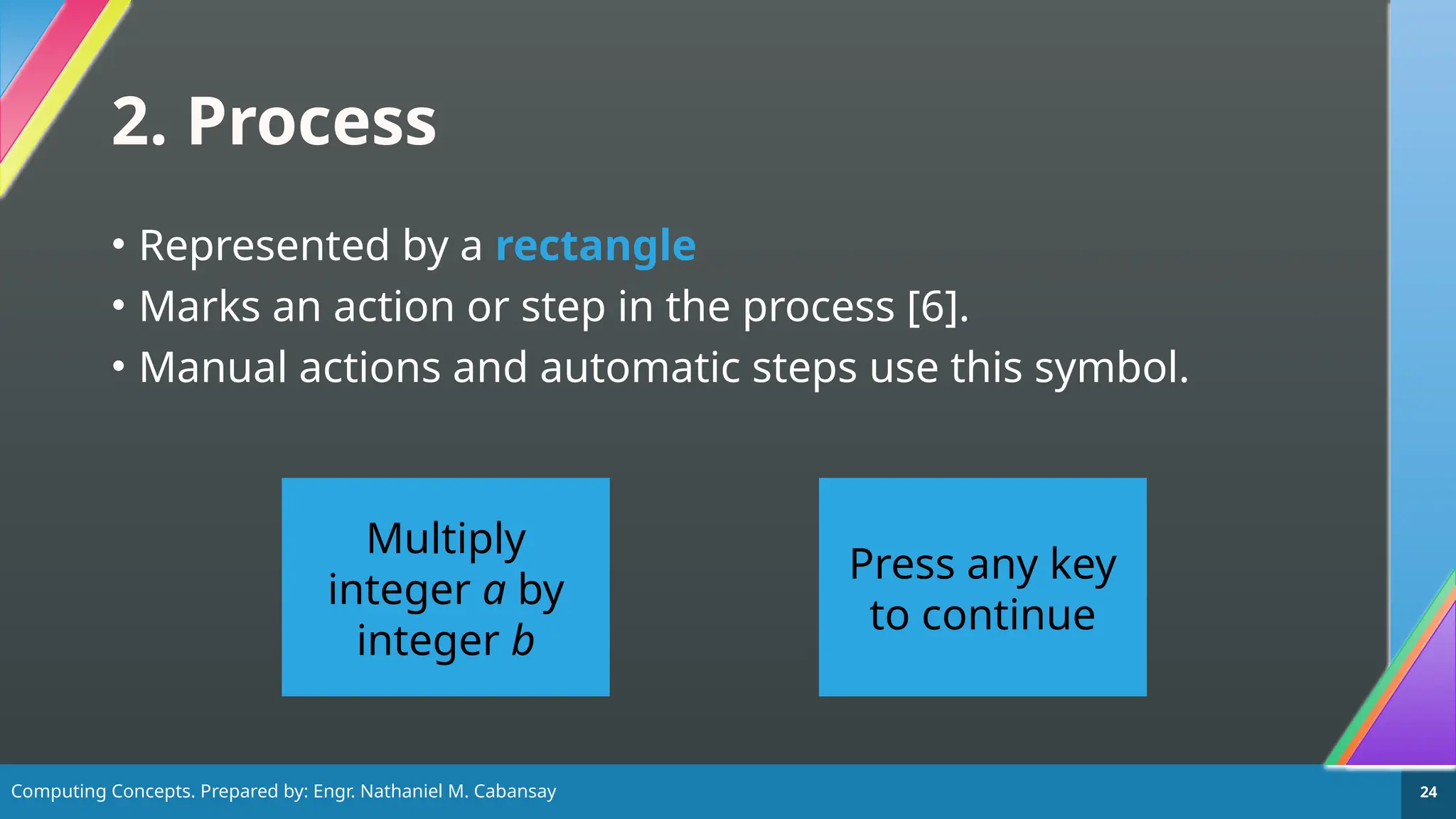 2. Process

• Represented by a rectangle
• Marks an action or step in the process [6].
• Manual actions and automatic steps use this symbol.

Multiply integer $a$ by integer $b$

Press any key to continue

Computing Concepts. Prepared by: Engr. Nathaniel M. Cabansay

24